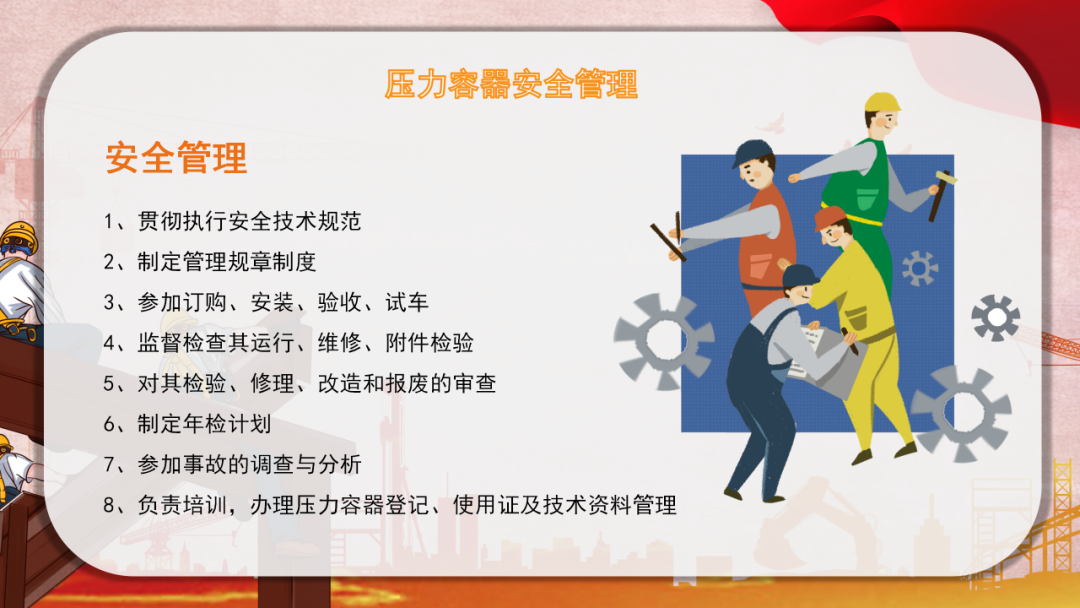 压力容器安全管理

安全管理

1、贯彻执行安全技术规范
2、制定管理规章制度
3、参加订购、安装、验收、试车
4、监督检查其运行、维修、附件检验
5、对其检验、修理、改造和报废的审查
6、制定年检计划
7、参加事故的调查与分析
8、负责培训，办理压力容器登记、使用证及技术资料管理